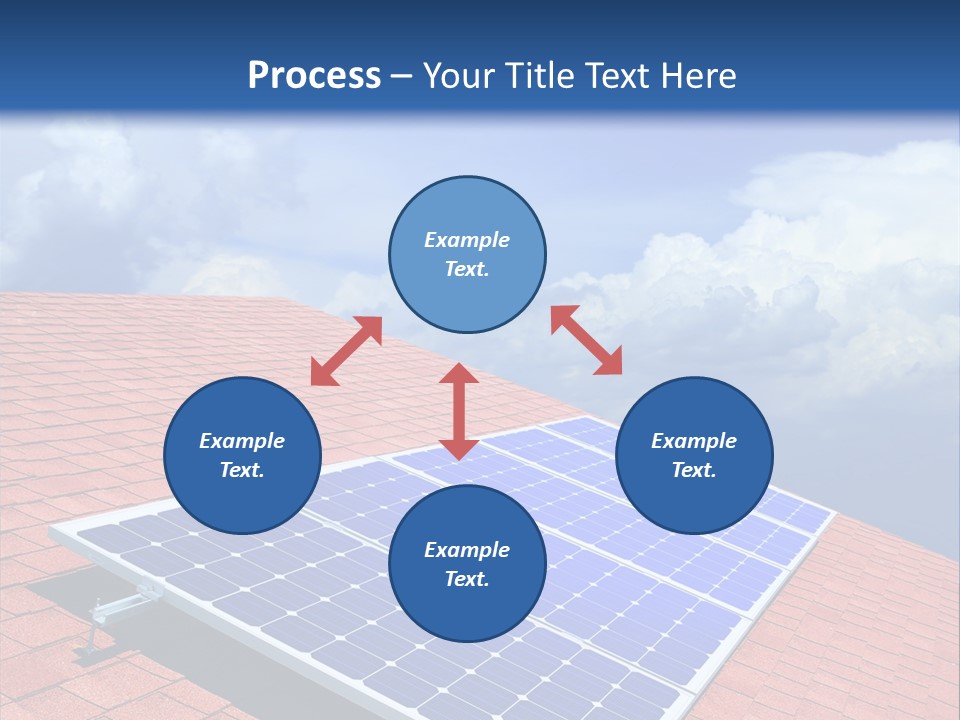 Process – Your Title Text Here

Example Text.

Example Text.

Example Text.

Example Text.